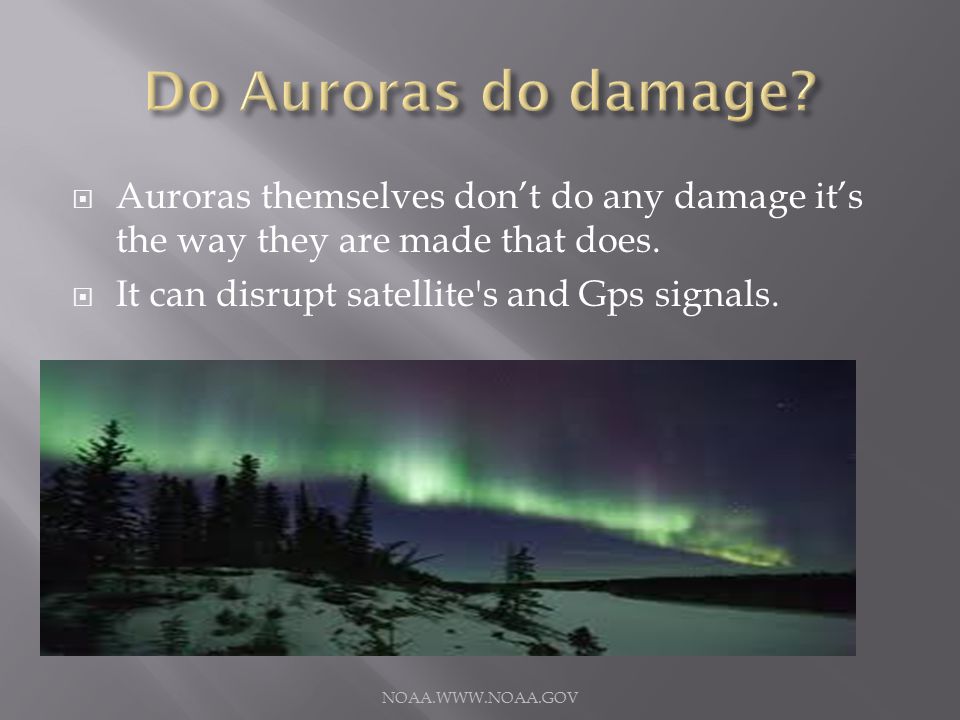 Do Auroras do damage?

Auroras themselves don’t do any damage it’s the way they are made that does.

It can disrupt satellite's and Gps signals.

NOAA.WWW.NOAA.GOV